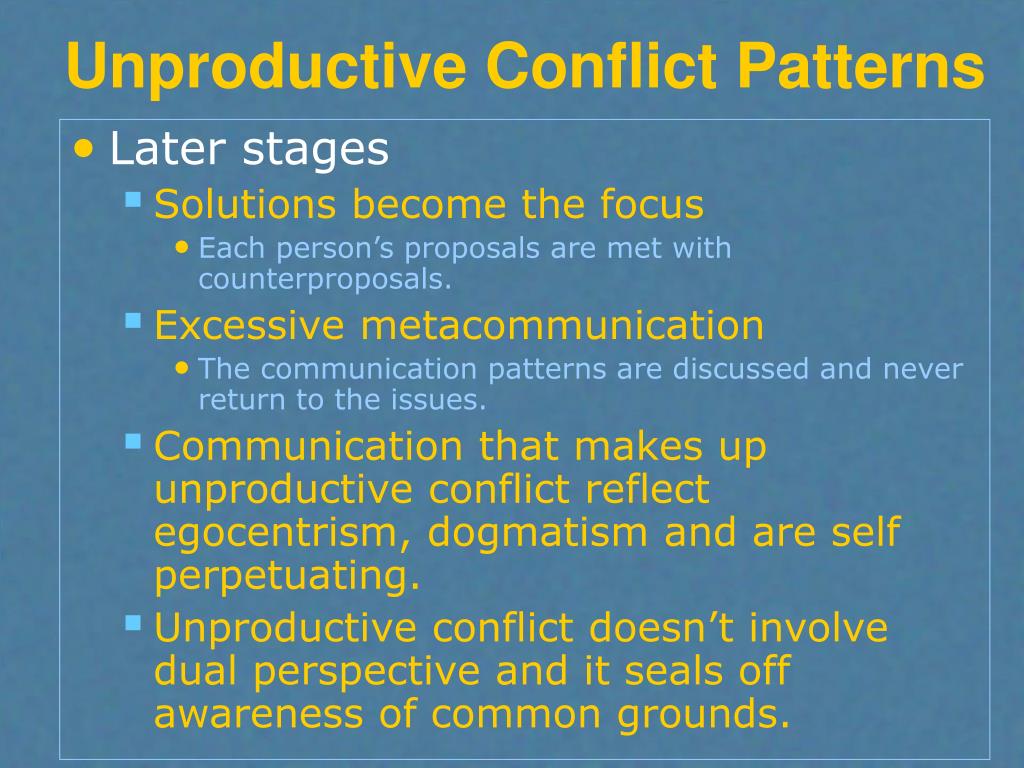 Unproductive Conflict Patterns

• Later stages
 ▪ Solutions become the focus
  • Each person’s proposals are met with counterproposals.
 ▪ Excessive metacommunication
  • The communication patterns are discussed and never return to the issues.
 ▪ Communication that makes up unproductive conflict reflect egocentrism, dogmatism and are self perpetuating.
 ▪ Unproductive conflict doesn’t involve dual perspective and it seals off awareness of common grounds.